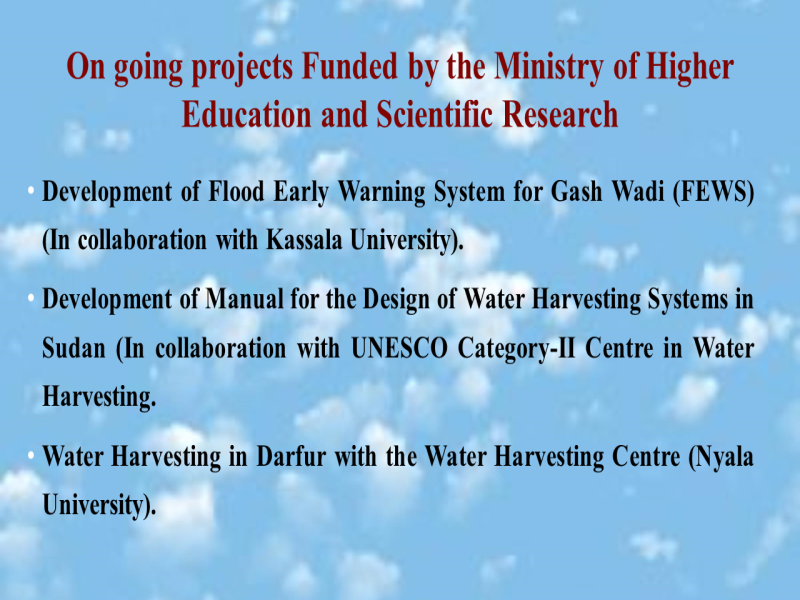 On going projects Funded by the Ministry of Higher Education and Scientific Research

• Development of Flood Early Warning System for Gash Wadi (FEWS) (In collaboration with Kassala University).

• Development of Manual for the Design of Water Harvesting Systems in Sudan (In collaboration with UNESCO Category-II Centre in Water Harvesting.

• Water Harvesting in Darfur with the Water Harvesting Centre (Nyala University).